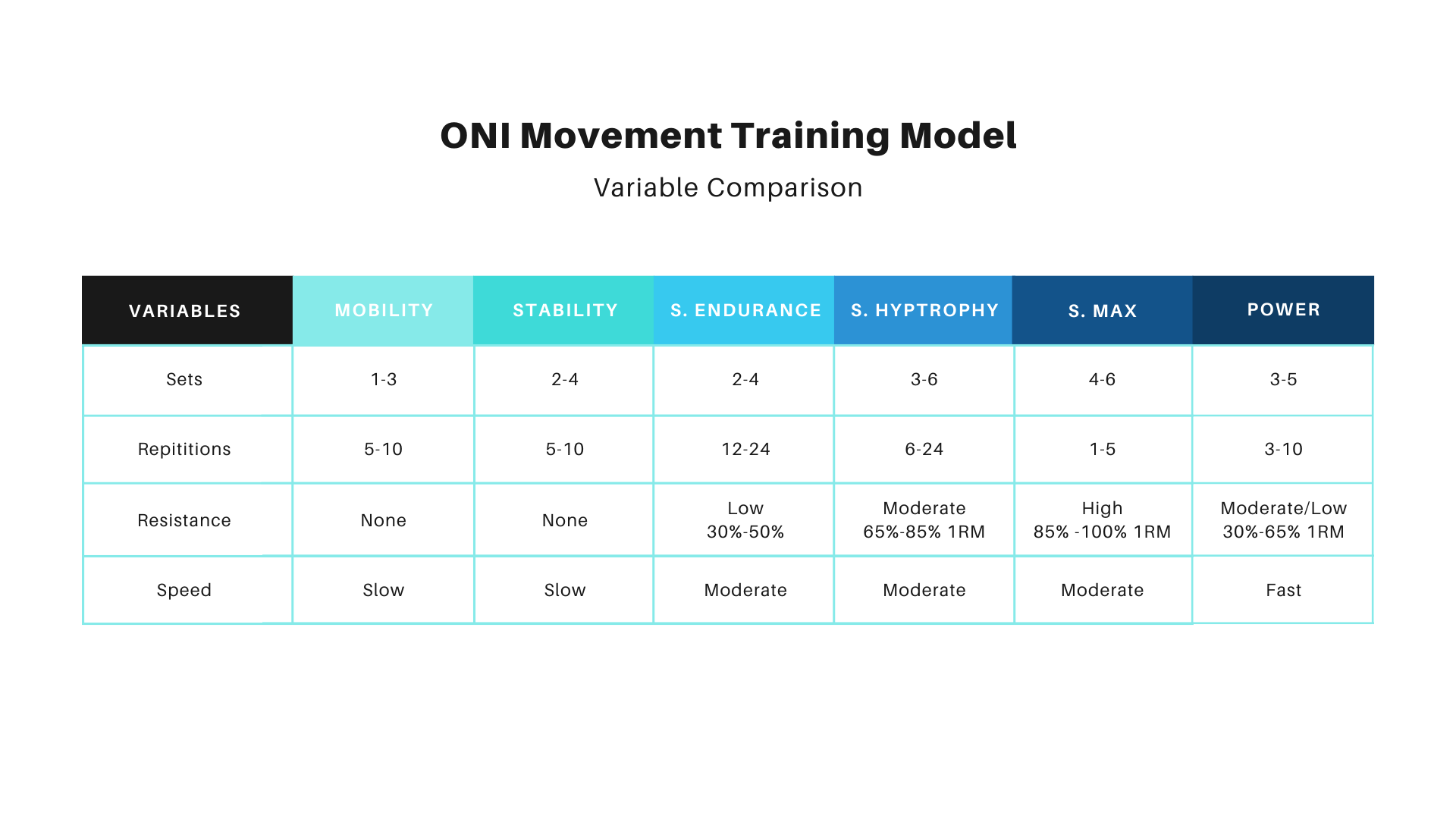 ONI Movement Training Model

Variable Comparison

| VARIABLES | MOBILITY | STABILITY | S. ENDURANCE | S. HYPTROPHY | S. MAX | POWER |
|---|---|---|---|---|---|---|
| Sets | 1-3 | 2-4 | 2-4 | 3-6 | 4-6 | 3-5 |
| Repititions | 5-10 | 5-10 | 12-24 | 6-24 | 1-5 | 3-10 |
| Resistance | None | None | Low 30%-50% | Moderate 65%-85% 1RM | High 85% -100% 1RM | Moderate/Low 30%-65% 1RM |
| Speed | Slow | Slow | Moderate | Moderate | Moderate | Fast |